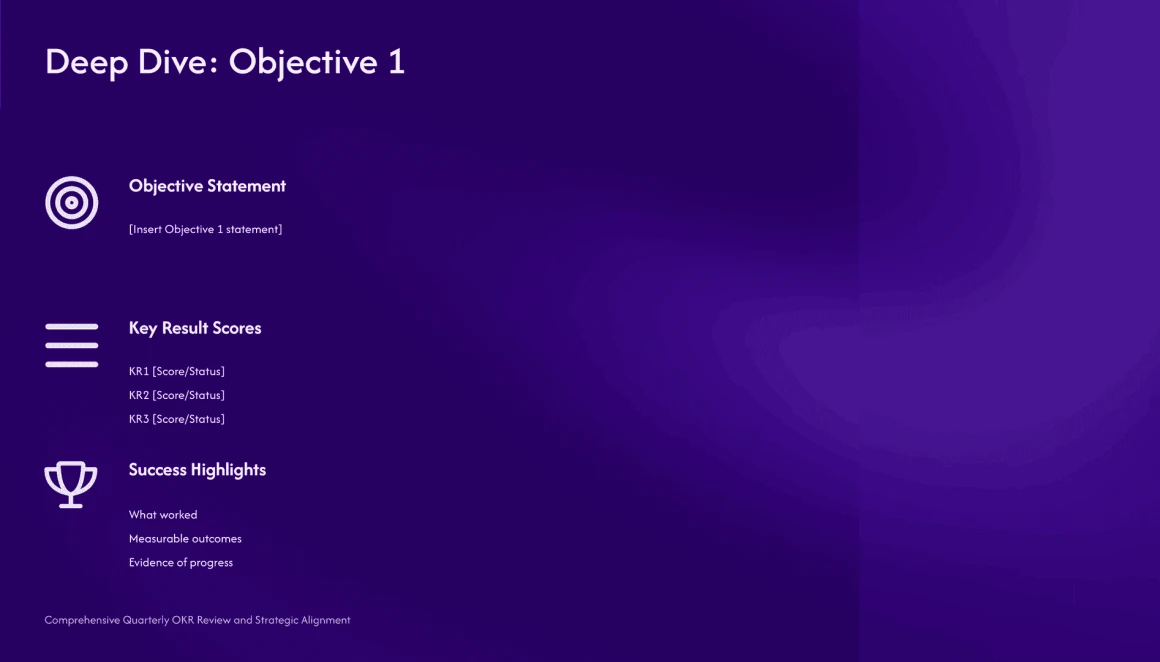 Deep Dive: Objective 1

Objective Statement

[Insert Objective 1 statement]

Key Result Scores

KR1 [Score/Status]

KR2 [Score/Status]

KR3 [Score/Status]

Success Highlights

What worked

Measurable outcomes

Evidence of progress

Comprehensive Quarterly OKR Review and Strategic Alignment